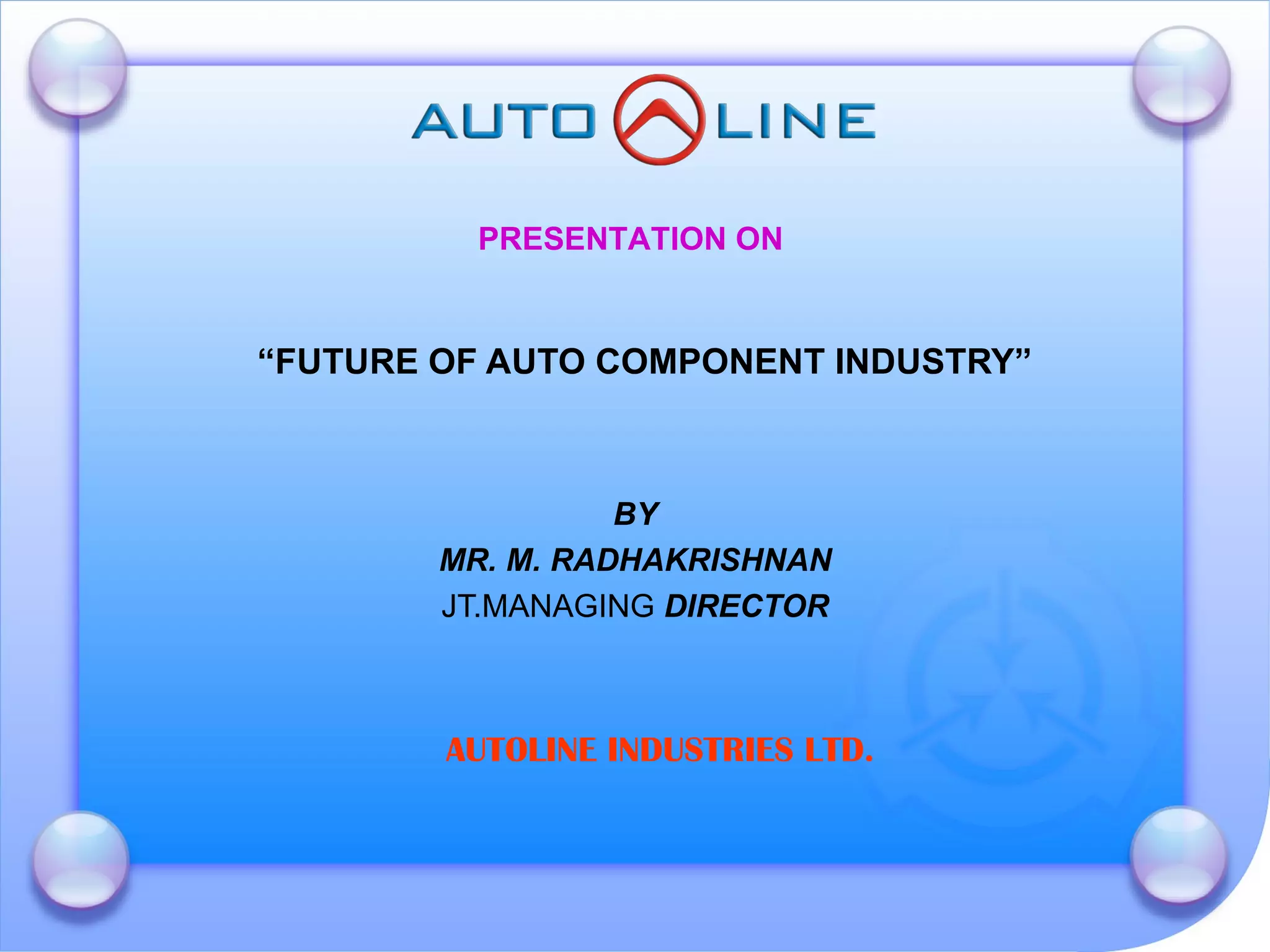 AUTO LINE

PRESENTATION ON

“FUTURE OF AUTO COMPONENT INDUSTRY”

BY
MR. M. RADHAKRISHNAN
JT.MANAGING DIRECTOR

AUTOLINE INDUSTRIES LTD.